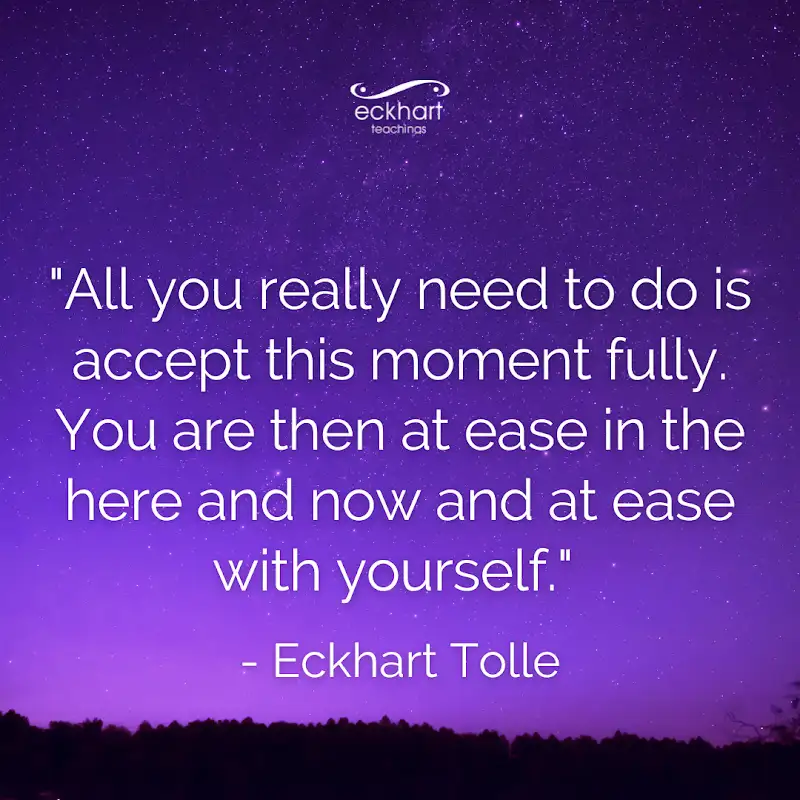 eckhart
teachings

"All you really need to do is accept this moment fully. You are then at ease in the here and now and at ease with yourself."

- Eckhart Tolle